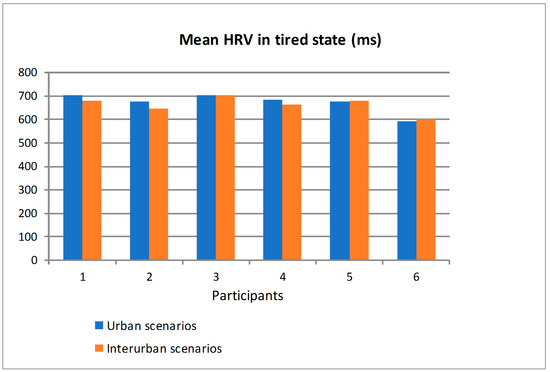 Mean HRV in tired state (ms)

800
700
600
500
400
300
200
100
0

1
2
3
4
5
6

Participants

Urban scenarios
Interurban scenarios